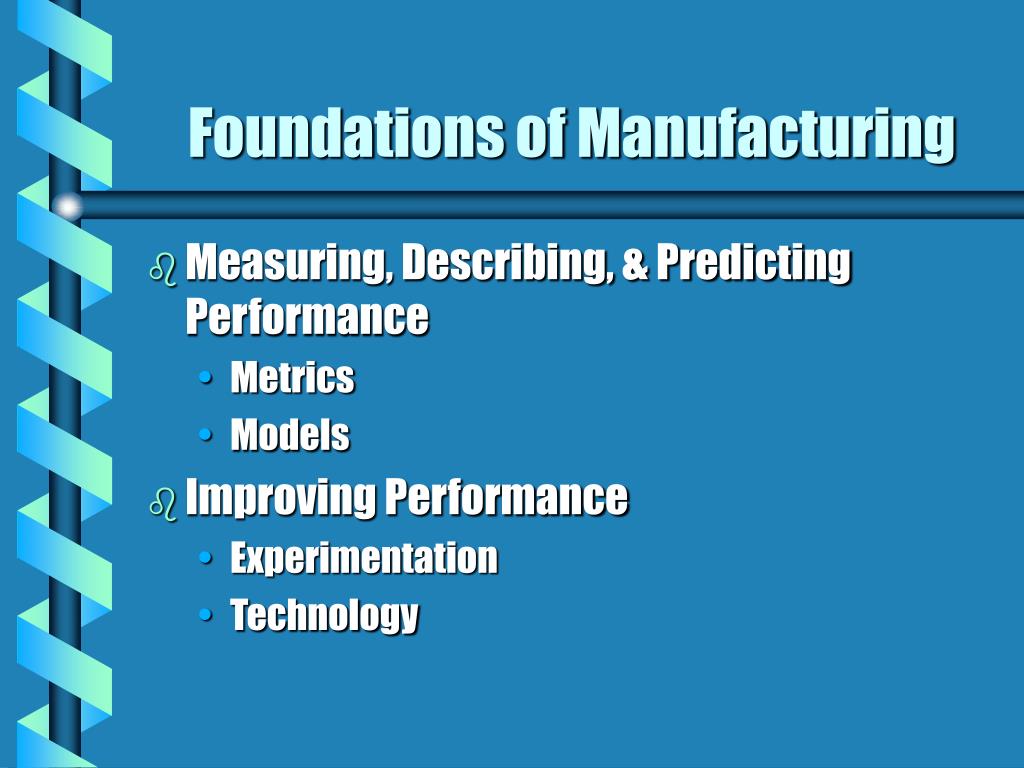 Foundations of Manufacturing

- Measuring, Describing, & Predicting Performance
  - Metrics
  - Models
- Improving Performance
  - Experimentation
  - Technology